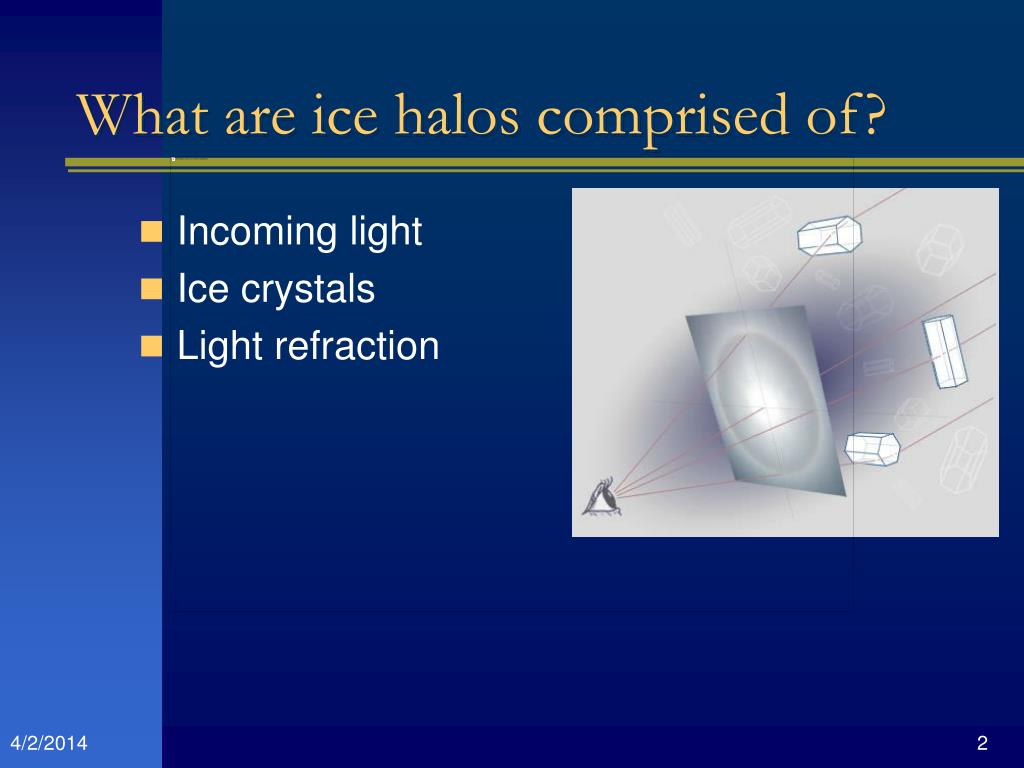 What are ice halos comprised of?

Incoming light
Ice crystals
Light refraction

4/2/2014

2